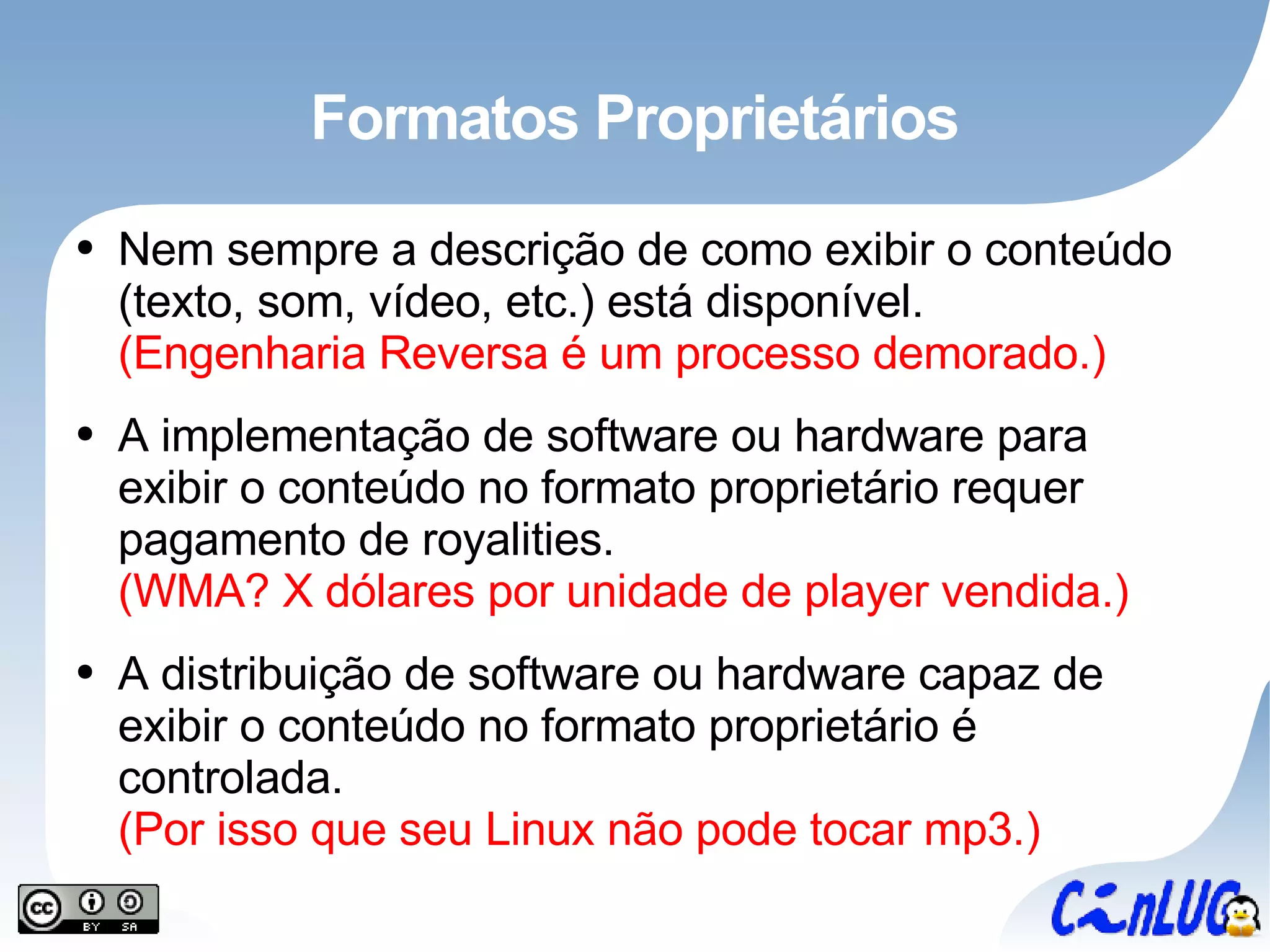 Formatos Proprietários

• Nem sempre a descrição de como exibir o conteúdo (texto, som, vídeo, etc.) está disponível.
(Engenharia Reversa é um processo demorado.)

• A implementação de software ou hardware para exibir o conteúdo no formato proprietário requer pagamento de royalities.
(WMA? X dólares por unidade de player vendida.)

• A distribuição de software ou hardware capaz de exibir o conteúdo no formato proprietário é controlada.
(Por isso que seu Linux não pode tocar mp3.)

cc BY SA

CInLUG